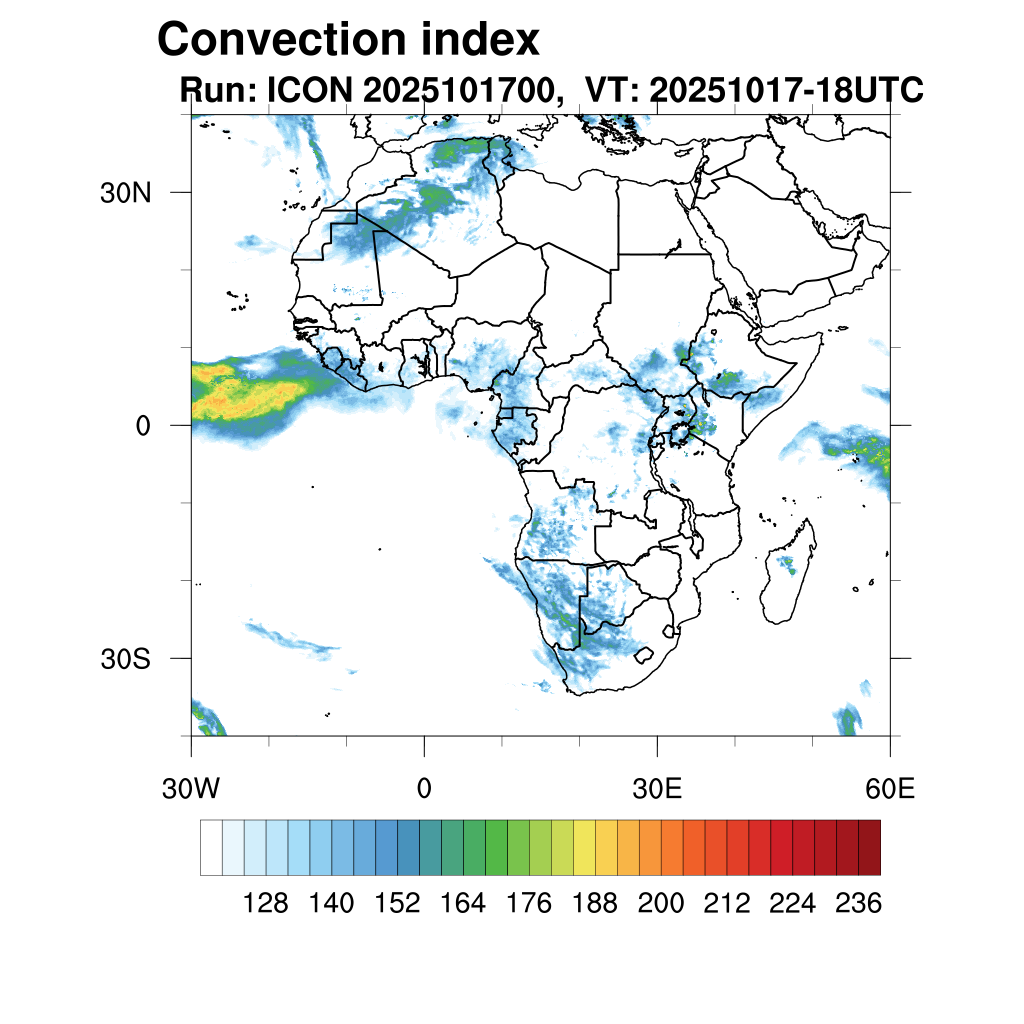 Convection index
Run: ICON 2025101700, VT: 20251017-18UTC

30N
0
30S

30W
0
30E
60E

128
140
152
164
176
188
200
212
224
236